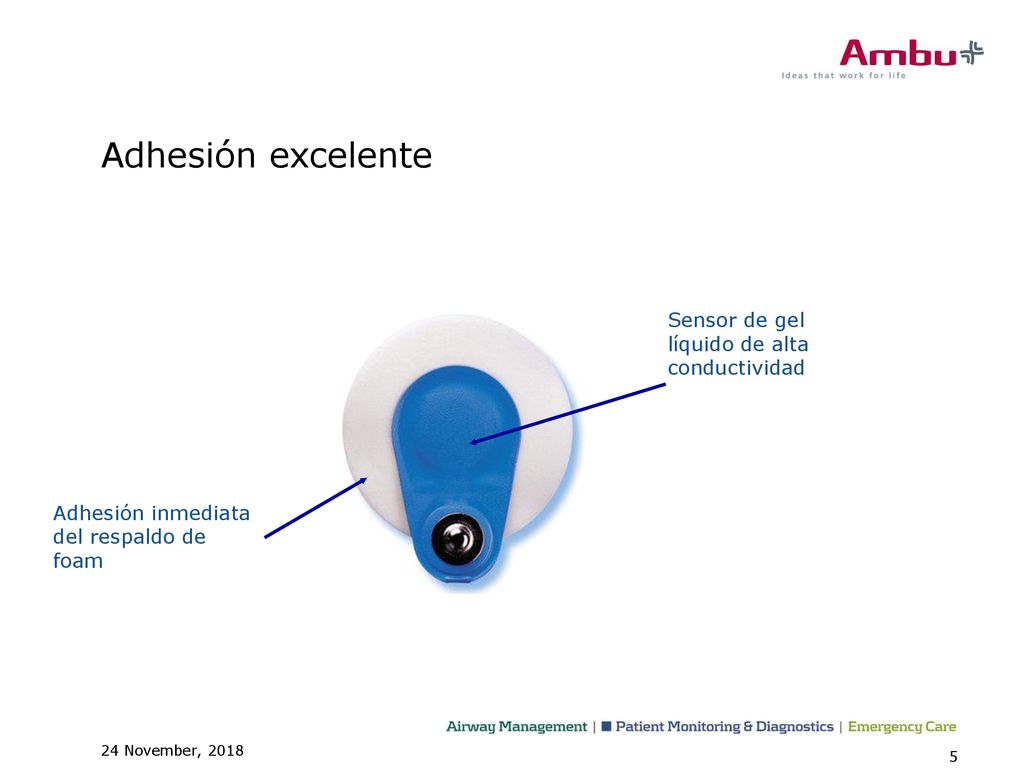 Ambu
Ideas that work for life

Adhesión excelente

Sensor de gel líquido de alta conductividad

Adhesión inmediata del respaldo de foam

Airway Management | Patient Monitoring & Diagnostics | Emergency Care

24 November, 2018

5